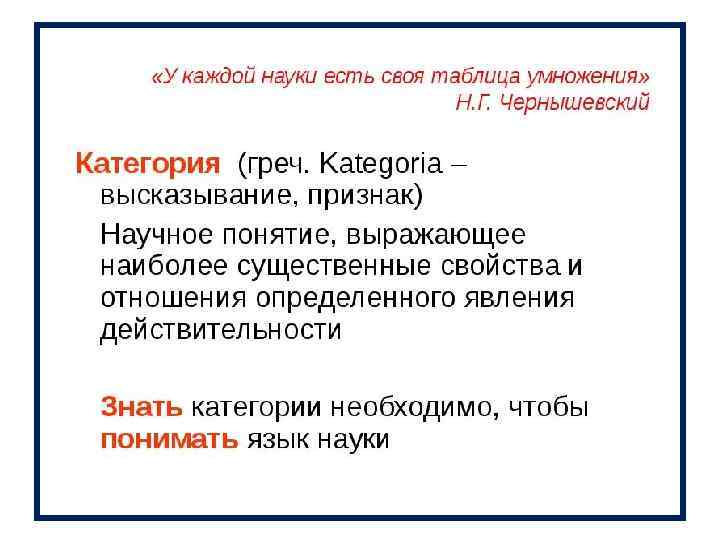 «У каждой науки есть своя таблица умножения»
Н.Г. Чернышевский

Категория (греч. Kategoria – высказывание, признак)

Научное понятие, выражающее наиболее существенные свойства и отношения определенного явления действительности

Знать категории необходимо, чтобы понимать язык науки